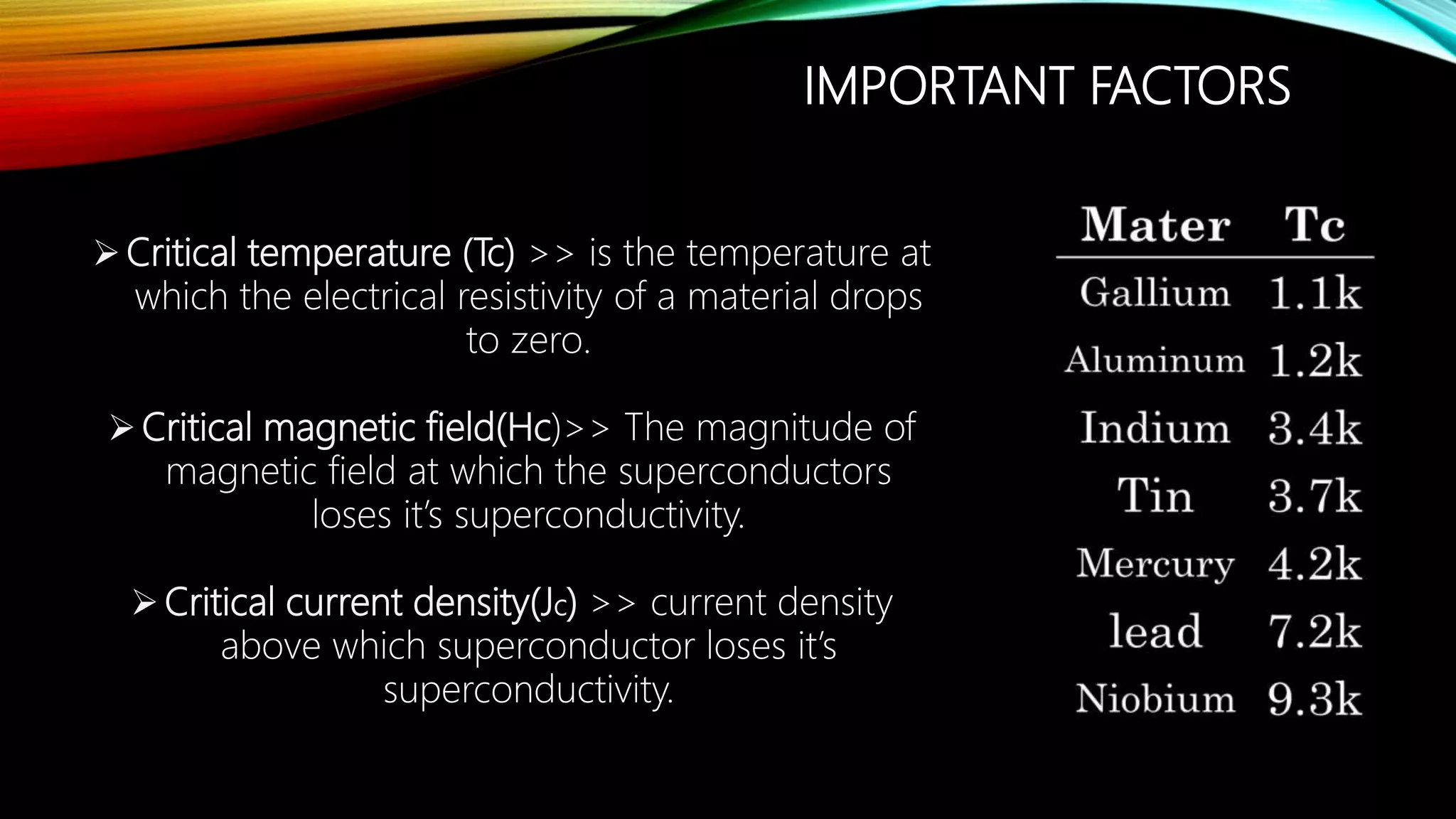 IMPORTANT FACTORS

➢ Critical temperature (Tc) >> is the temperature at which the electrical resistivity of a material drops to zero.

➢ Critical magnetic field(Hc)>> The magnitude of magnetic field at which the superconductors loses it's superconductivity.

➢ Critical current density(Jc) >> current density above which superconductor loses it's superconductivity.

| Mater | Tc |
|---|---|
| Gallium | 1.1k |
| Aluminum | 1.2k |
| Indium | 3.4k |
| Tin | 3.7k |
| Mercury | 4.2k |
| lead | 7.2k |
| Niobium | 9.3k |